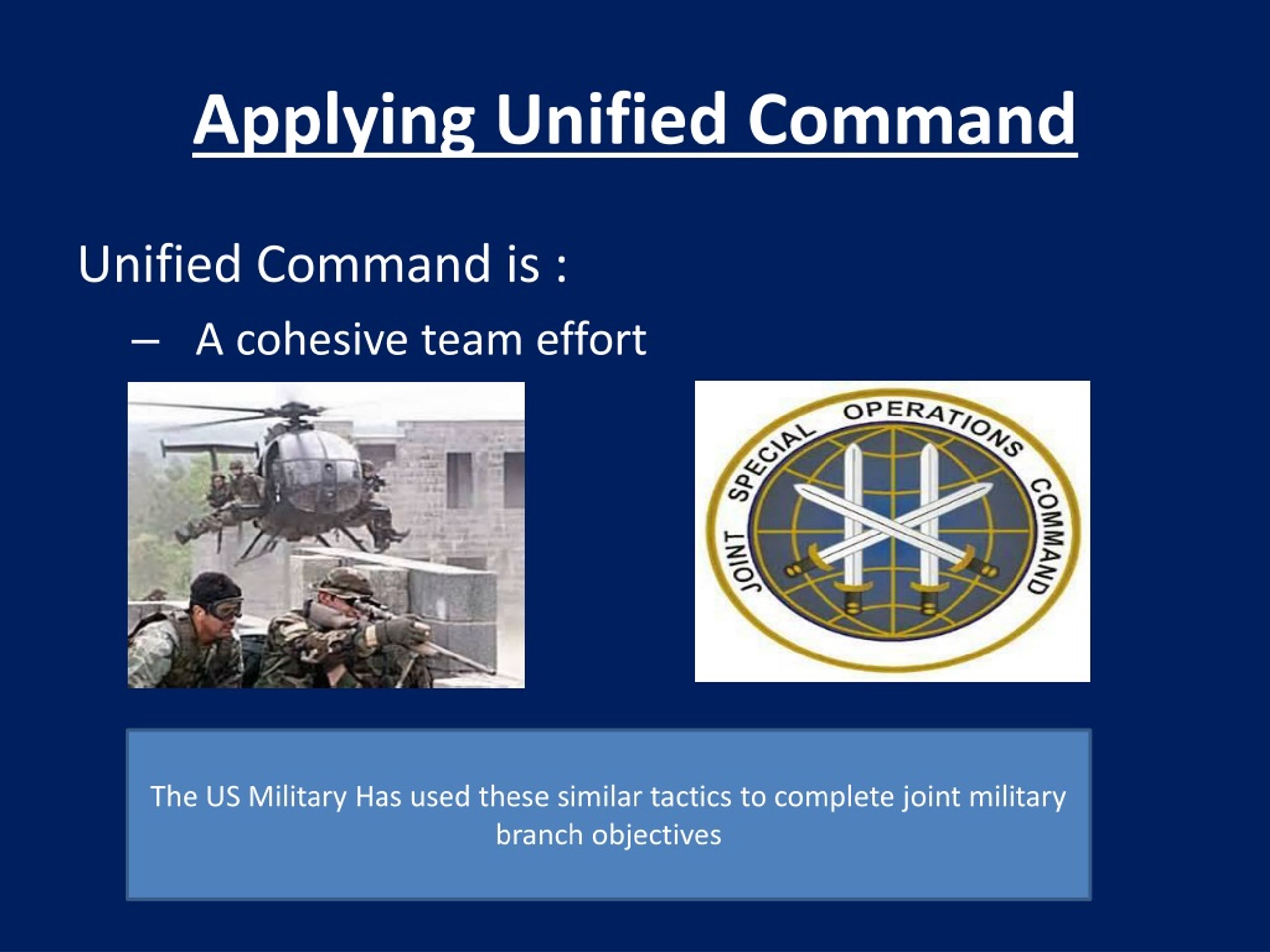 Applying Unified Command

Unified Command is :

– A cohesive team effort

JOINT SPECIAL OPERATIONS COMMAND

The US Military Has used these similar tactics to complete joint military branch objectives